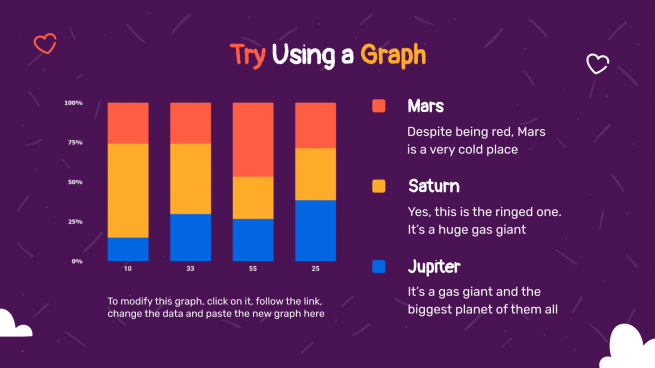 Try Using a Graph

100%
75%
50%
25%
0%

10
33
55
25

To modify this graph, click on it, follow the link, change the data and paste the new graph here

Mars

Despite being red, Mars is a very cold place

Saturn

Yes, this is the ringed one. It's a huge gas giant

Jupiter

It's a gas giant and the biggest planet of them all